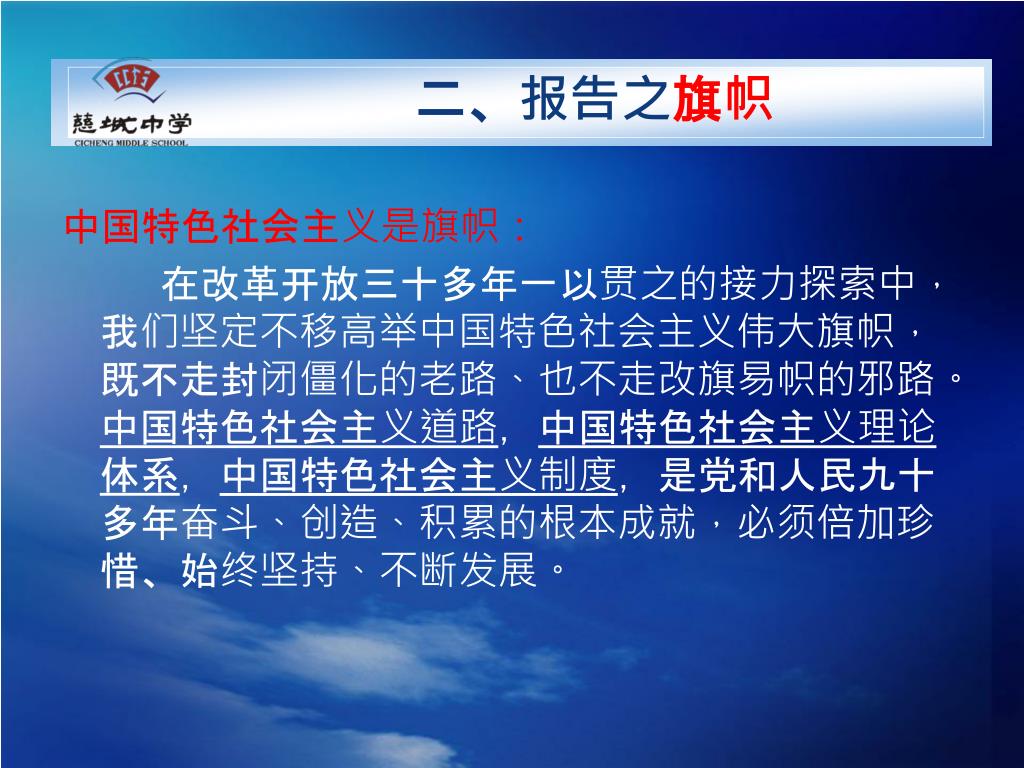 慈城中学
CICHENG MIDDLE SCHOOL

二、报告之旗帜

中国特色社会主义是旗帜：

在改革开放三十多年一以贯之的接力探索中，我们坚定不移高举中国特色社会主义伟大旗帜，既不走封闭僵化的老路、也不走改旗易帜的邪路。中国特色社会主义道路，中国特色社会主义理论体系，中国特色社会主义制度，是党和人民九十多年奋斗、创造、积累的根本成就，必须倍加珍惜、始终坚持、不断发展。